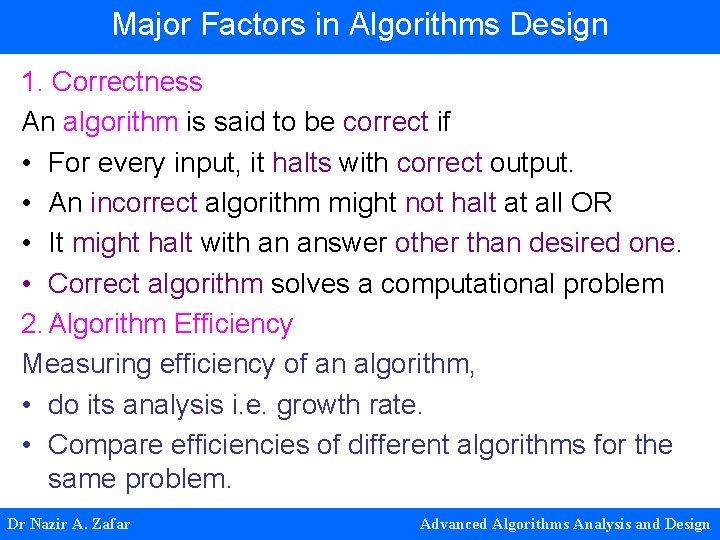 Major Factors in Algorithms Design

1. Correctness

An algorithm is said to be correct if

• For every input, it halts with correct output.
• An incorrect algorithm might not halt at all OR
• It might halt with an answer other than desired one.
• Correct algorithm solves a computational problem

2. Algorithm Efficiency

Measuring efficiency of an algorithm,

• do its analysis i.e. growth rate.
• Compare efficiencies of different algorithms for the same problem.

Dr Nazir A. Zafar

Advanced Algorithms Analysis and Design